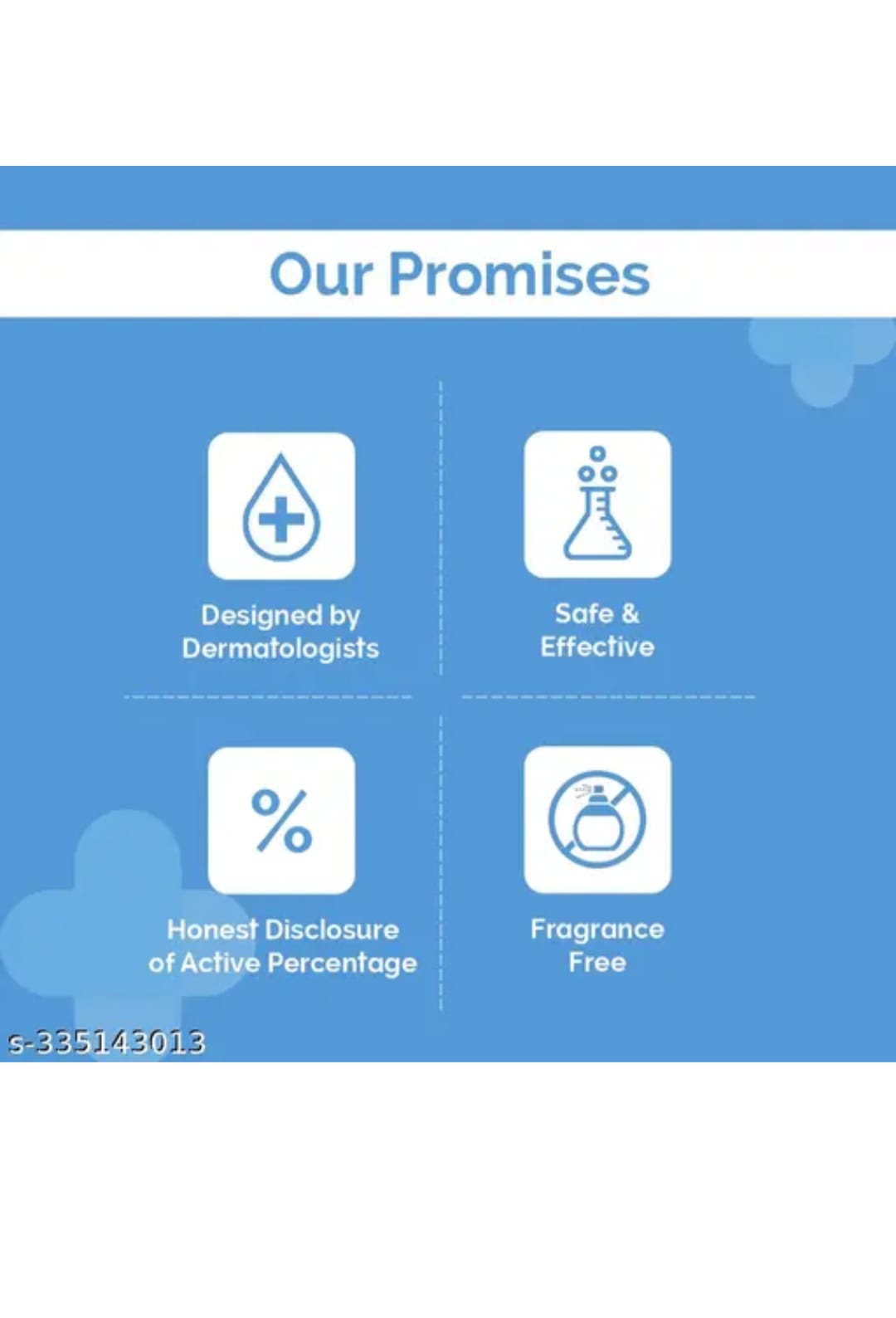 Our Promises

Designed by Dermatologists

Safe & Effective

%

Honest Disclosure of Active Percentage

Fragrance Free

s-335143013